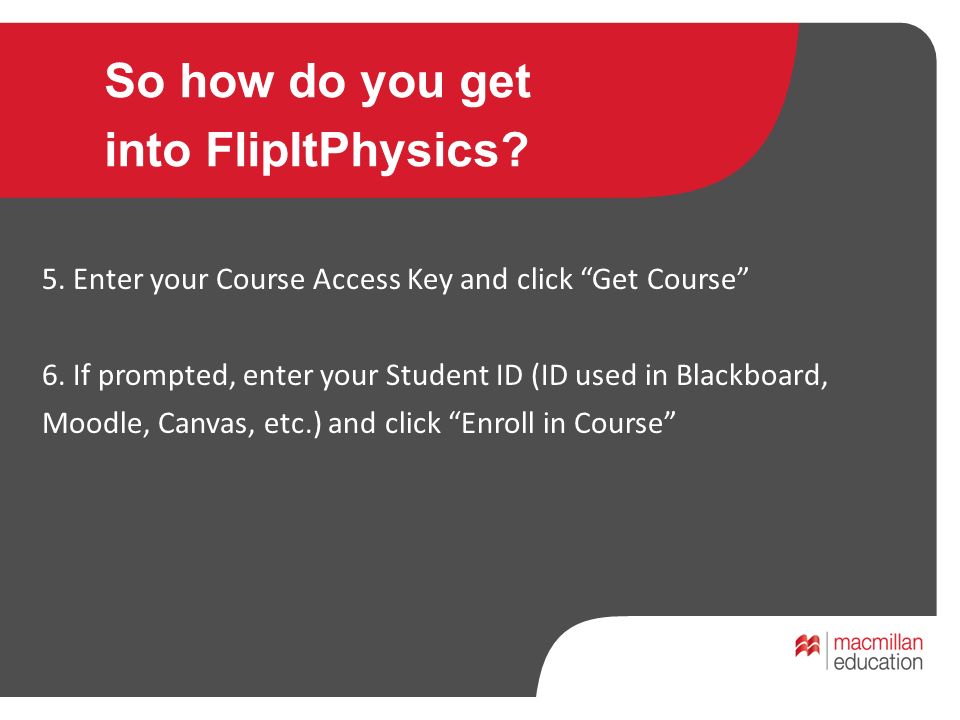 So how do you get into FlipItPhysics?

5. Enter your Course Access Key and click “Get Course”

6. If prompted, enter your Student ID (ID used in Blackboard, Moodle, Canvas, etc.) and click “Enroll in Course”

macmillan education